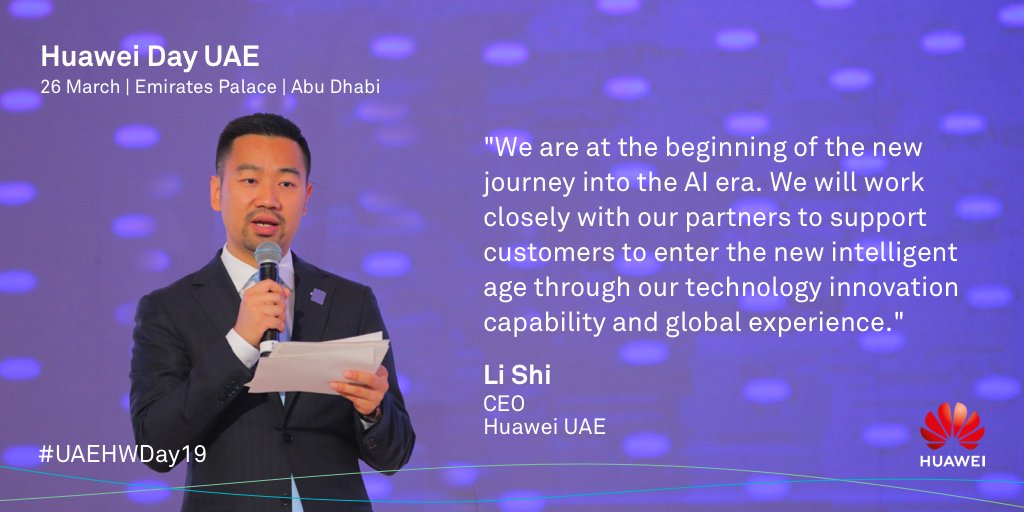 Huawei Day UAE
26 March | Emirates Palace | Abu Dhabi

"We are at the beginning of the new journey into the AI era. We will work closely with our partners to support customers to enter the new intelligent age through our technology innovation capability and global experience."

Li Shi
CEO
Huawei UAE

#UAEHWDay19

HUAWEI